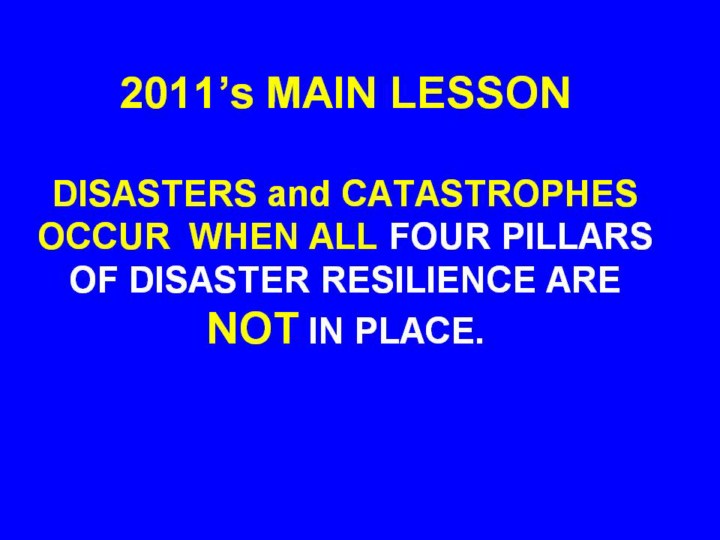 2011’s MAIN LESSON

DISASTERS and CATASTROPHES OCCUR WHEN ALL FOUR PILLARS OF DISASTER RESILIENCE ARE NOT IN PLACE.